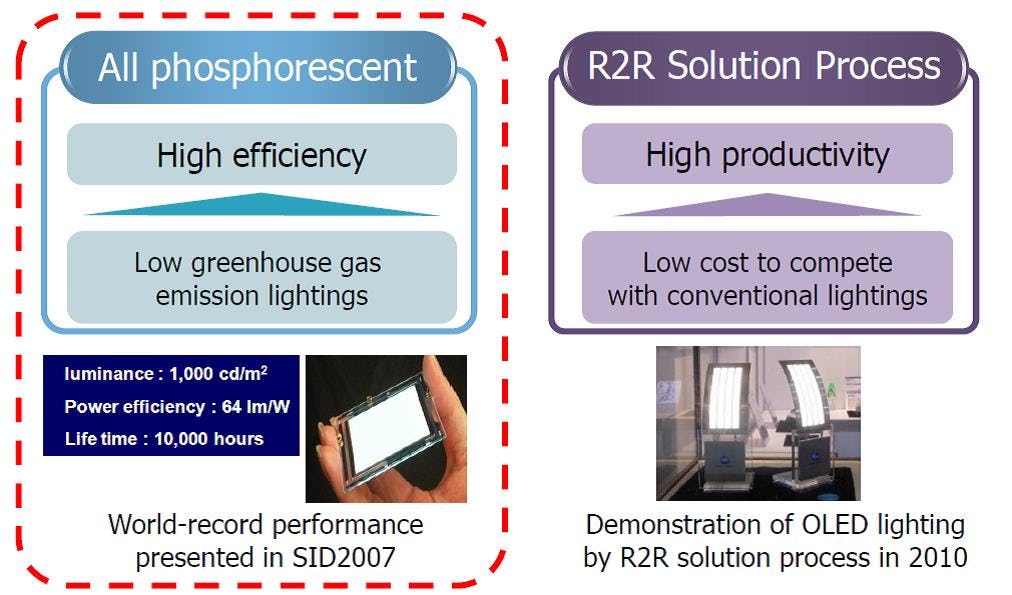 All phosphorescent

High efficiency

Low greenhouse gas emission lightings

luminance : 1,000 cd/m$^2$
Power efficiency : 64 lm/W
Life time : 10,000 hours

World-record performance presented in SID2007

R2R Solution Process

High productivity

Low cost to compete with conventional lightings

Demonstration of OLED lighting by R2R solution process in 2010